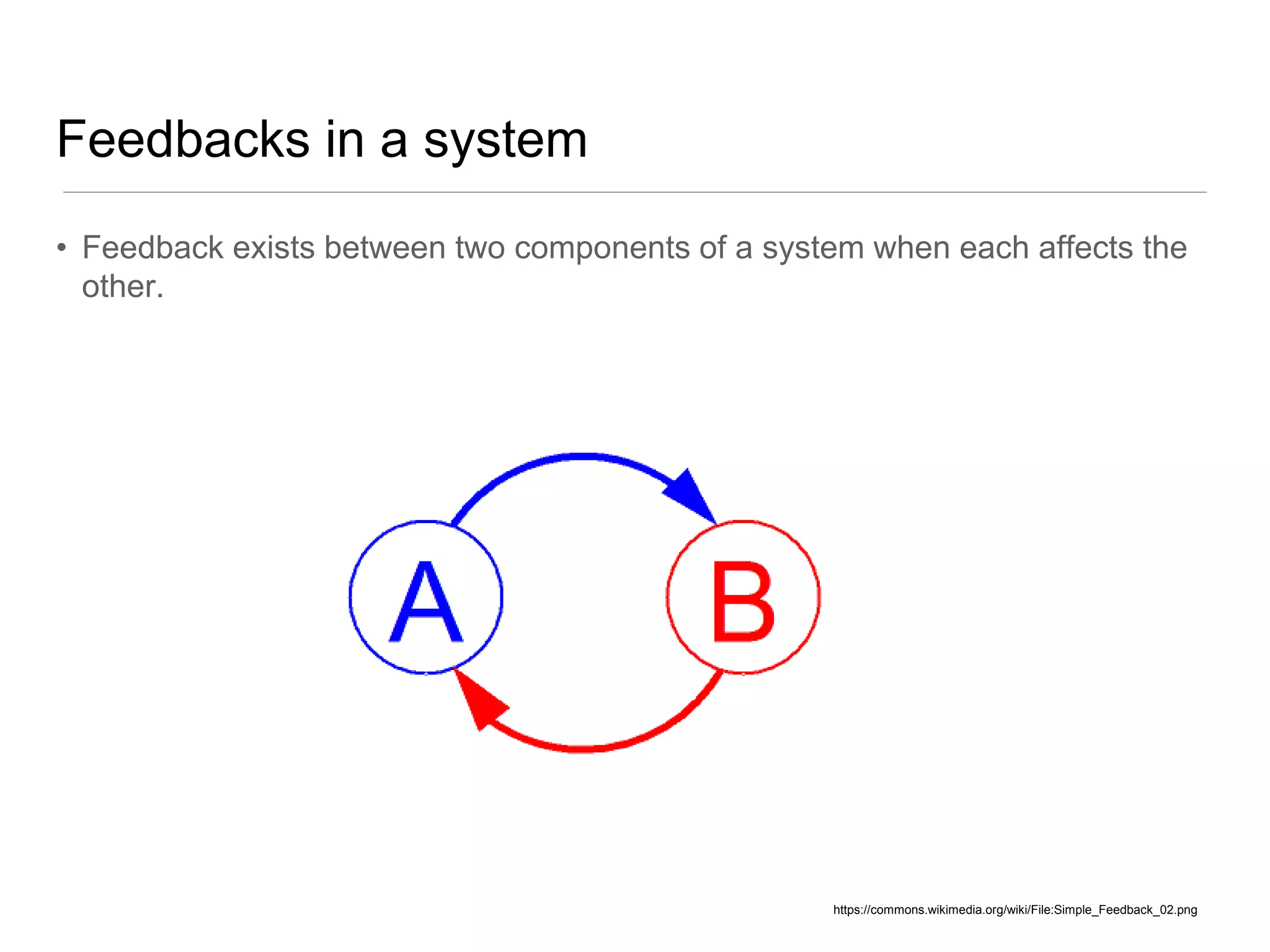 Feedbacks in a system

• Feedback exists between two components of a system when each affects the other.

A

B

https://commons.wikimedia.org/wiki/File:Simple_Feedback_02.png